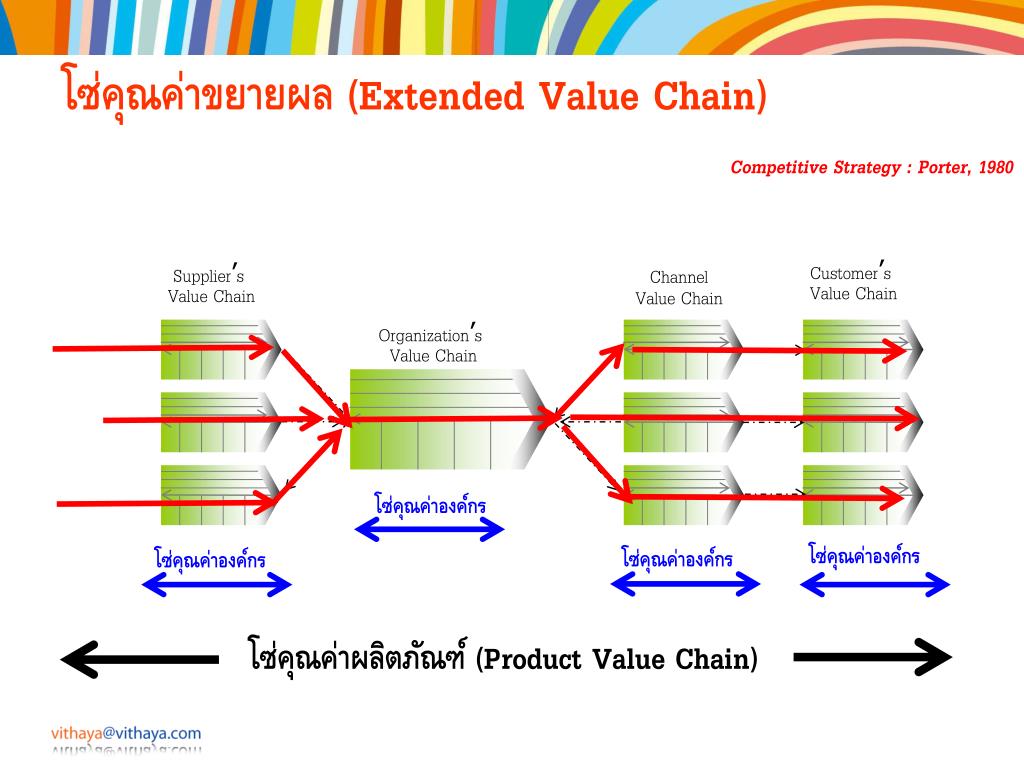 โซ่คุณค่าขยายผล (Extended Value Chain)

Competitive Strategy : Porter, 1980

Supplier's Value Chain

Organization's Value Chain

Channel Value Chain

Customer's Value Chain

โซ่คุณค่าองค์กร

โซ่คุณค่าองค์กร

โซ่คุณค่าองค์กร

โซ่คุณค่าองค์กร

โซ่คุณค่าผลิตภัณฑ์ (Product Value Chain)

vithaya@vithaya.com